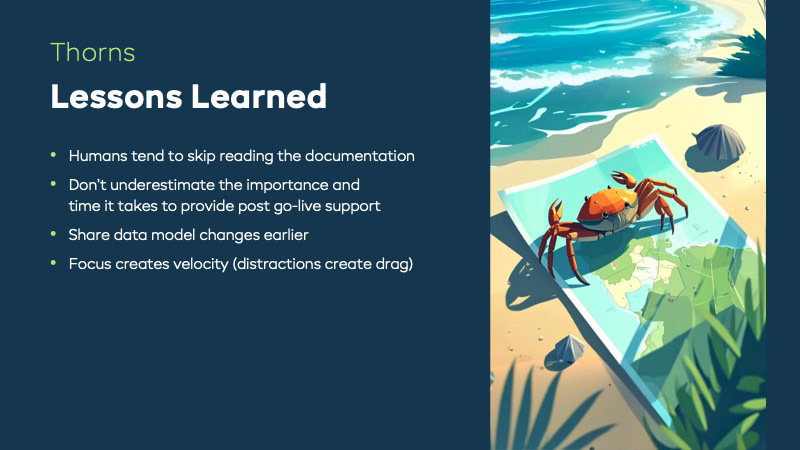 Thorns

Lessons Learned

• Humans tend to skip reading the documentation
• Don't underestimate the importance and time it takes to provide post go-live support
• Share data model changes earlier
• Focus creates velocity (distractions create drag)